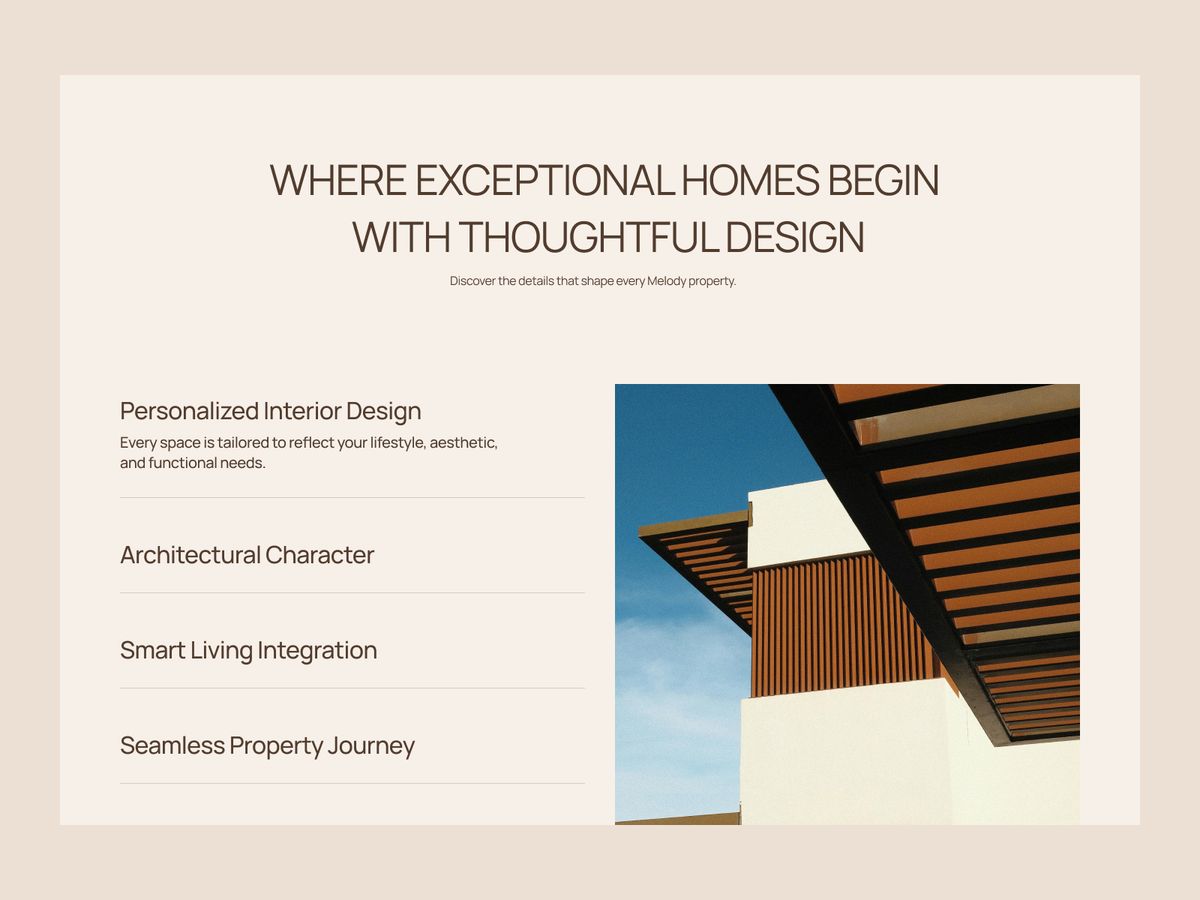 WHERE EXCEPTIONAL HOMES BEGIN WITH THOUGHTFUL DESIGN

Discover the details that shape every Melody property.

Personalized Interior Design

Every space is tailored to reflect your lifestyle, aesthetic, and functional needs.

Architectural Character

Smart Living Integration

Seamless Property Journey